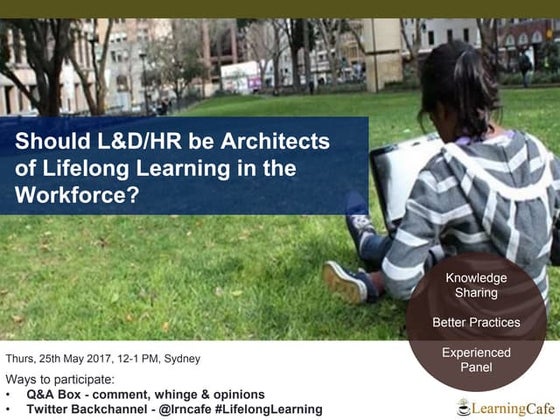 Should L&D/HR be Architects of Lifelong Learning in the Workforce?

Knowledge Sharing

Better Practices

Experienced Panel

Thurs, 25th May 2017, 12-1 PM, Sydney

Ways to participate:
• Q&A Box - comment, whinge & opinions
• Twitter Backchannel - @lrncafe #LifelongLearning

LearningCafe